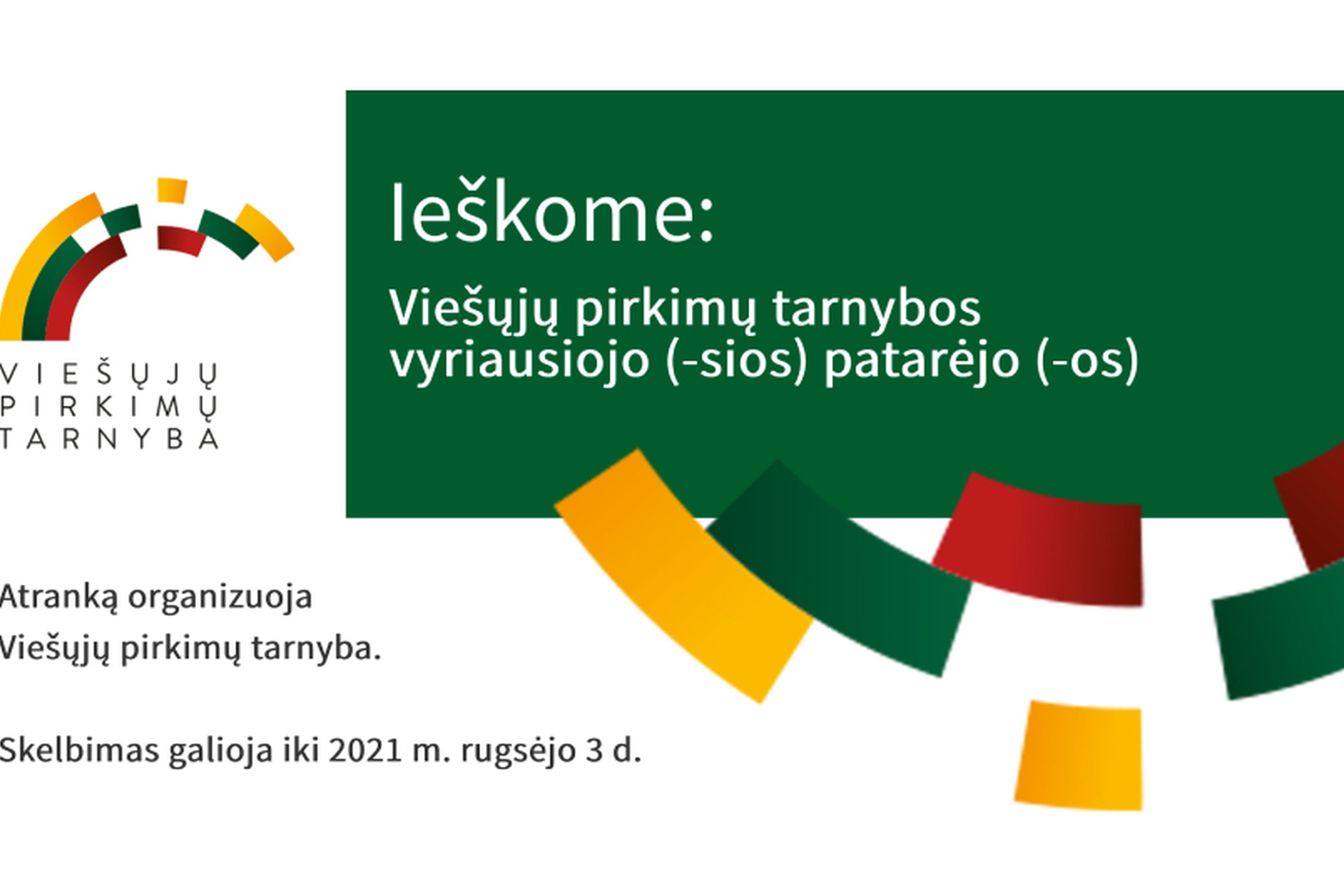 VIEŠŲJŲ
PIRKIMŲ
TARNYBA

Ieškome:

Viešųjų pirkimų tarnybos vyriausiojo (-sios) patarėjo (-os)

Atranką organizuoja Viešųjų pirkimų tarnyba.

Skelbimas galioja iki 2021 m. rugsėjo 3 d.